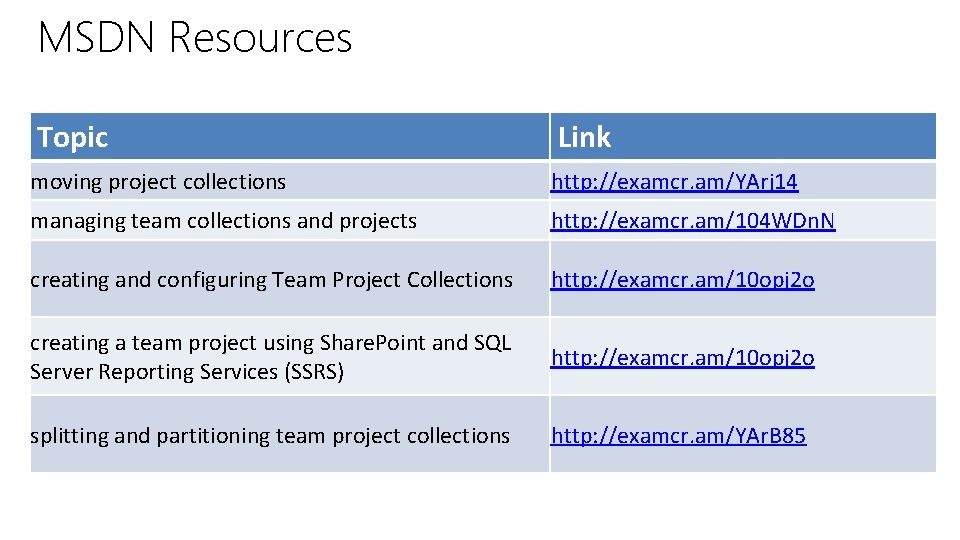 MSDN Resources

| Topic | Link |
|---|---|
| moving project collections | http://examcr.am/YArj14 |
| managing team collections and projects | http://examcr.am/104WDnN |
| creating and configuring Team Project Collections | http://examcr.am/10opj2o |
| creating a team project using SharePoint and SQL Server Reporting Services (SSRS) | http://examcr.am/10opj2o |
| splitting and partitioning team project collections | http://examcr.am/YArB85 |